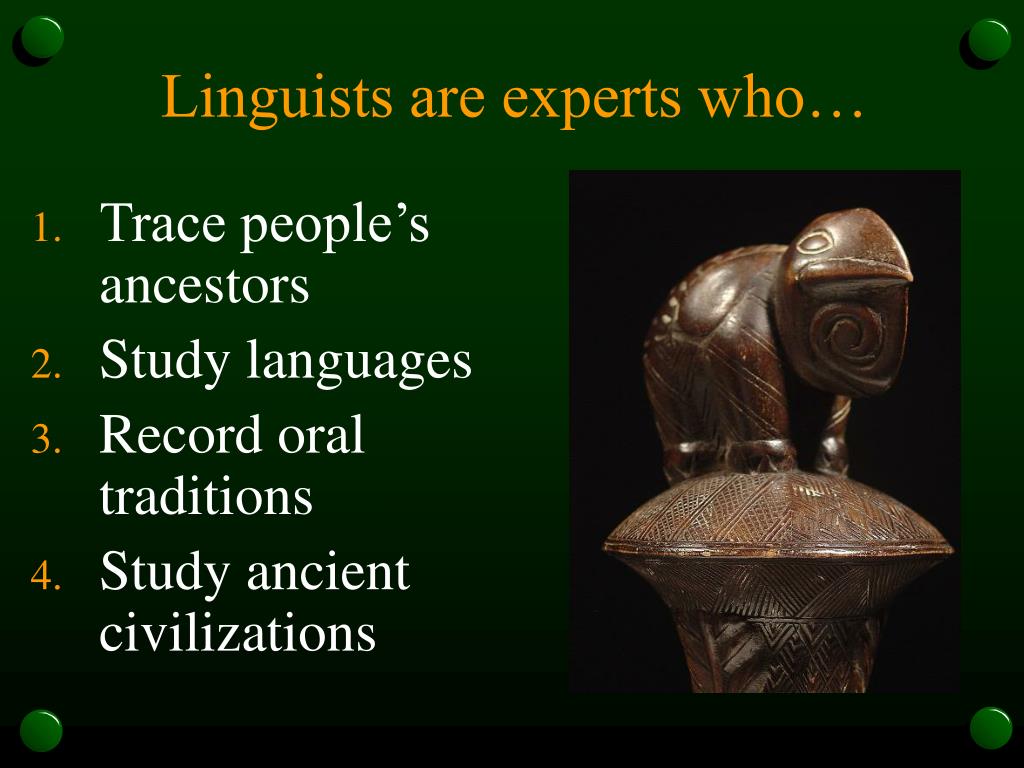 Linguists are experts who…

1. Trace people’s ancestors
2. Study languages
3. Record oral traditions
4. Study ancient civilizations